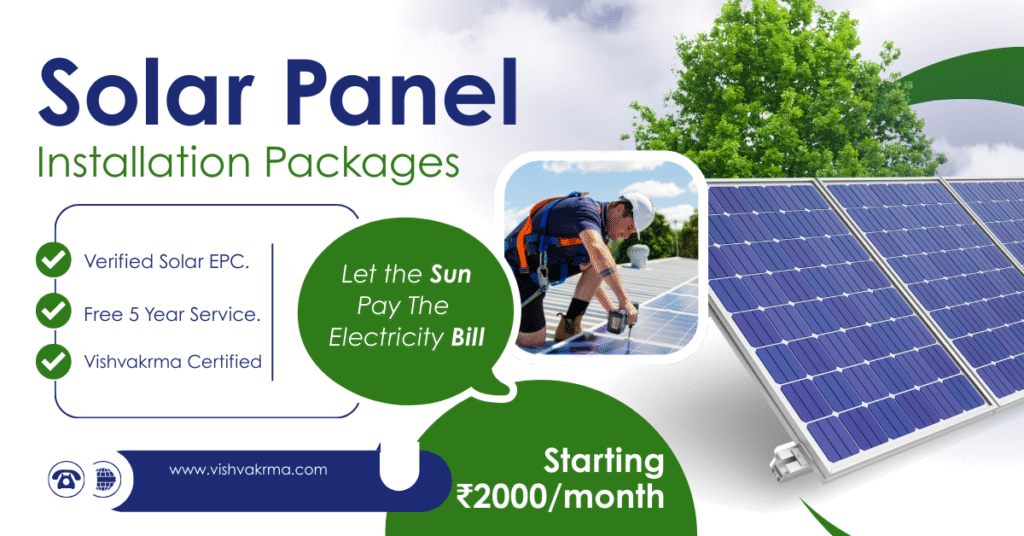 Solar Panel
Installation Packages

Verified Solar EPC.
Free 5 Year Service.
Vishvakrma Certified

Let the Sun Pay The Electricity Bill

www.vishvakrma.com

Starting
₹2000/month